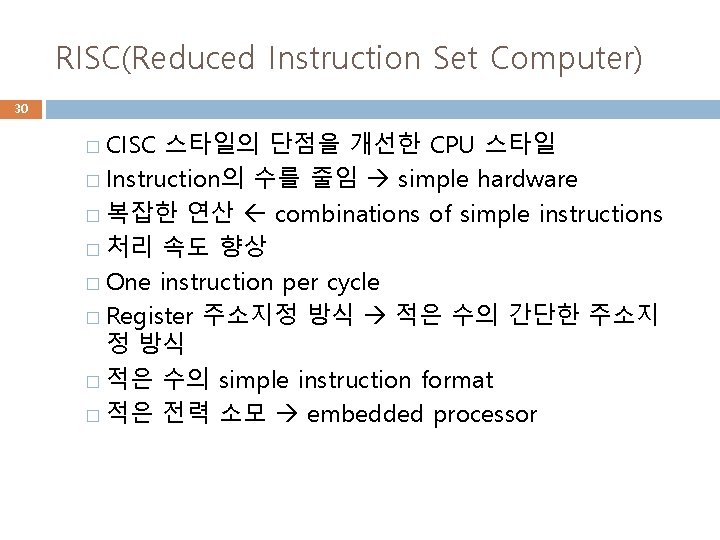 RISC(Reduced Instruction Set Computer)

30

□ CISC 스타일의 단점을 개선한 CPU 스타일
□ Instruction의 수를 줄임 → simple hardware
□ 복잡한 연산 ← combinations of simple instructions
□ 처리 속도 향상
□ One instruction per cycle
□ Register 주소지정 방식 → 적은 수의 간단한 주소지정 방식
□ 적은 수의 simple instruction format
□ 적은 전력 소모 → embedded processor